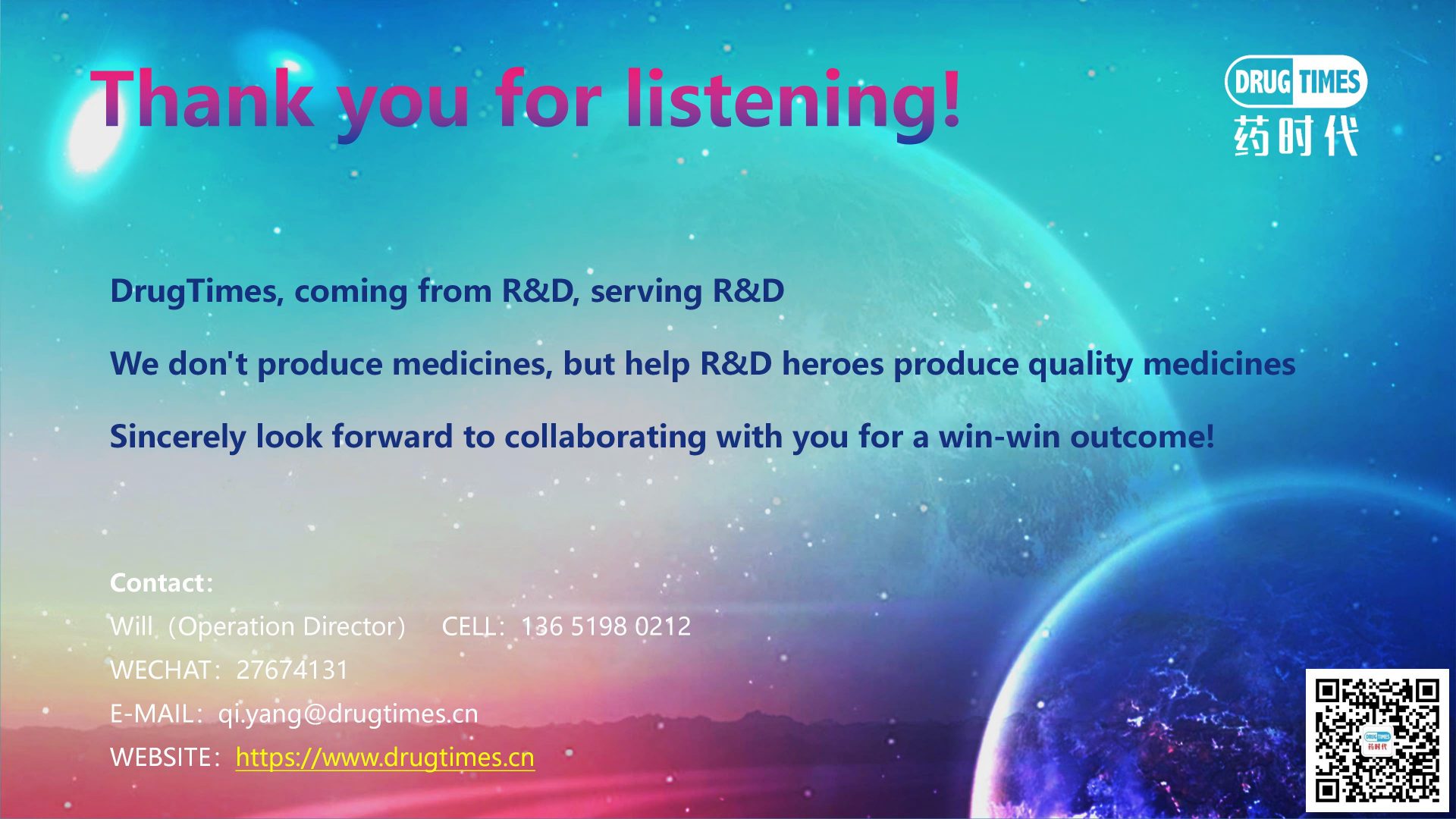 Thank you for listening!

DRUG TIMES
药时代

DrugTimes, coming from R&D, serving R&D

We don't produce medicines, but help R&D heroes produce quality medicines

Sincerely look forward to collaborating with you for a win-win outcome!

Contact:
Will（Operation Director） CELL：136 5198 0212
WECHAT：27674131
E-MAIL：qi.yang@drugtimes.cn
WEBSITE：https://www.drugtimes.cn

DRUG TIMES
药时代